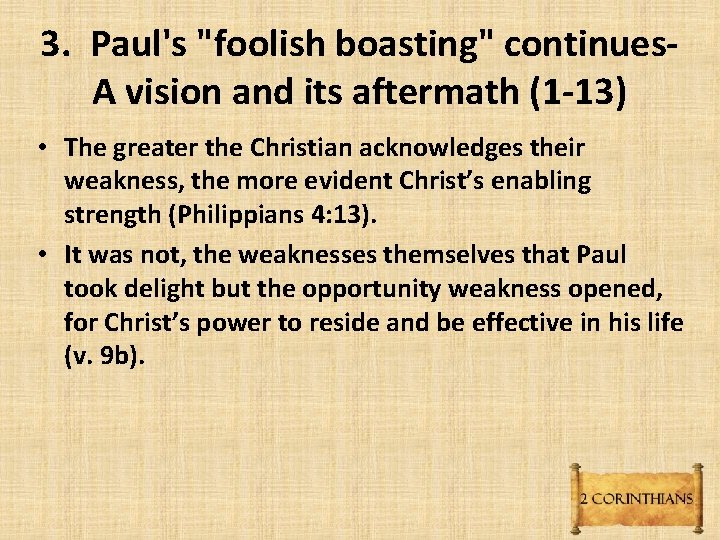 3. Paul's "foolish boasting" continues- A vision and its aftermath (1-13)

• The greater the Christian acknowledges their weakness, the more evident Christ's enabling strength (Philippians 4:13).

• It was not, the weaknesses themselves that Paul took delight but the opportunity weakness opened, for Christ's power to reside and be effective in his life (v. 9b).

2 CORINTHIANS